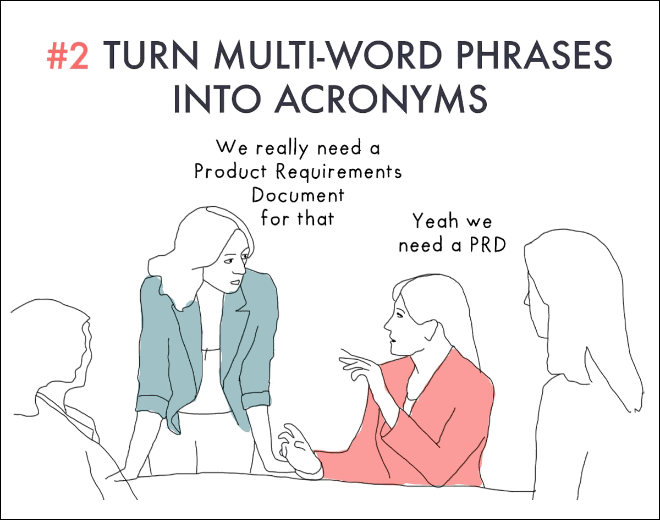 #2 TURN MULTI-WORD PHRASES INTO ACRONYMS

We really need a Product Requirements Document for that

Yeah we need a PRD